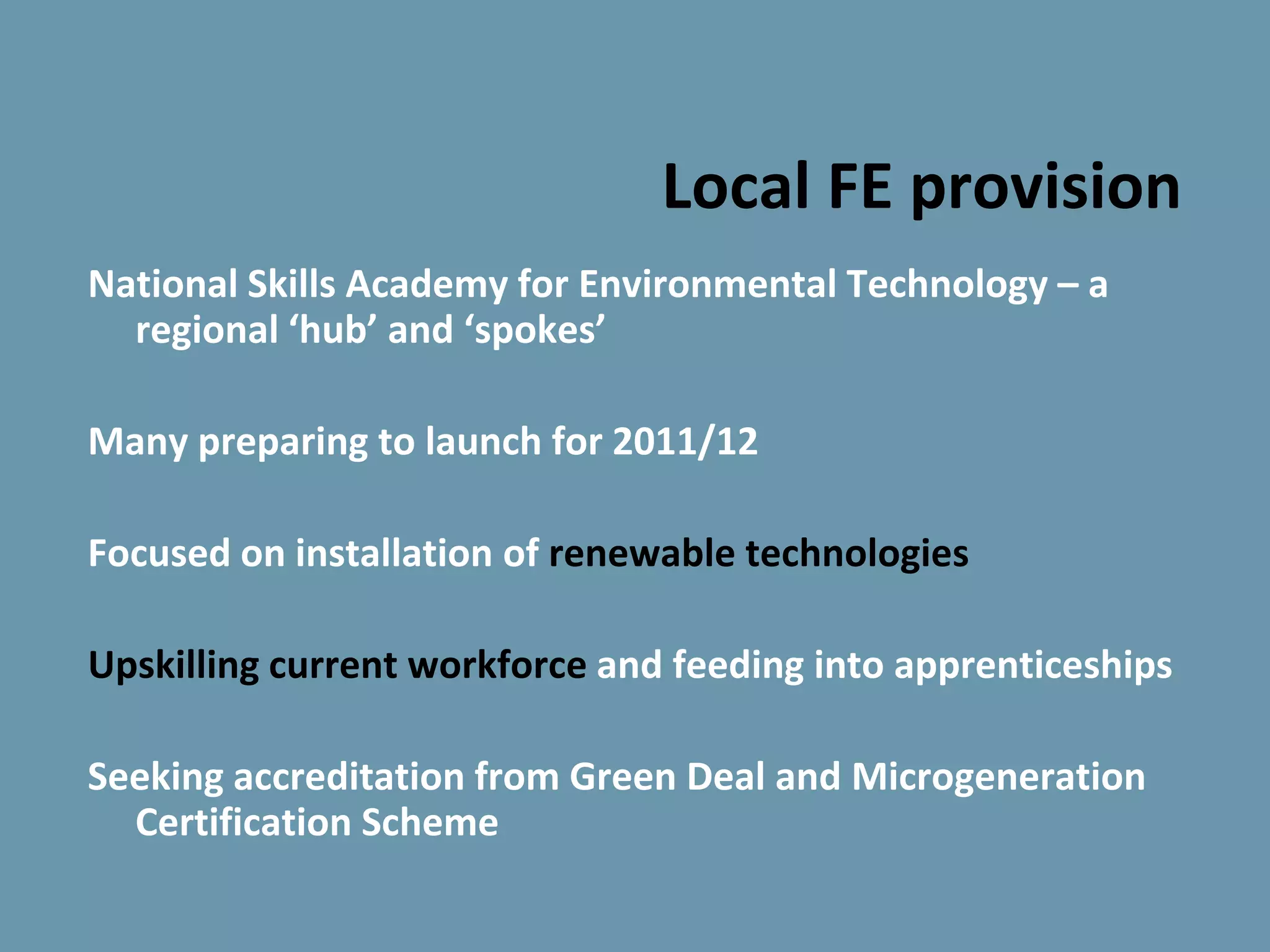 Local FE provision

National Skills Academy for Environmental Technology – a regional ‘hub’ and ‘spokes’

Many preparing to launch for 2011/12

Focused on installation of renewable technologies

Upskilling current workforce and feeding into apprenticeships

Seeking accreditation from Green Deal and Microgeneration Certification Scheme